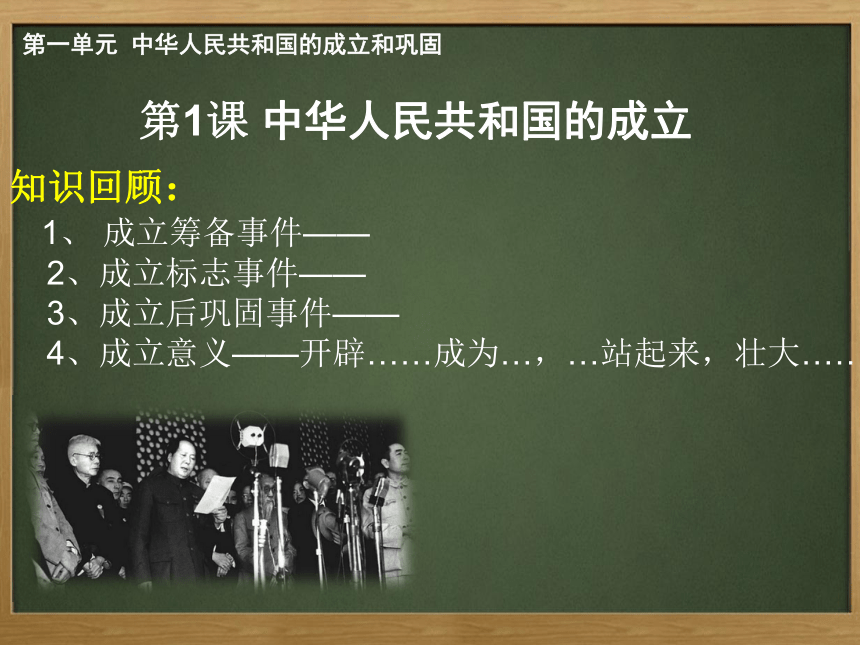 第一单元 中华人民共和国的成立和巩固

第1课 中华人民共和国的成立

知识回顾：

1、 成立筹备事件——

2、成立标志事件——

3、成立后巩固事件——

4、成立意义——开辟……成为…，…站起来，壮大…..